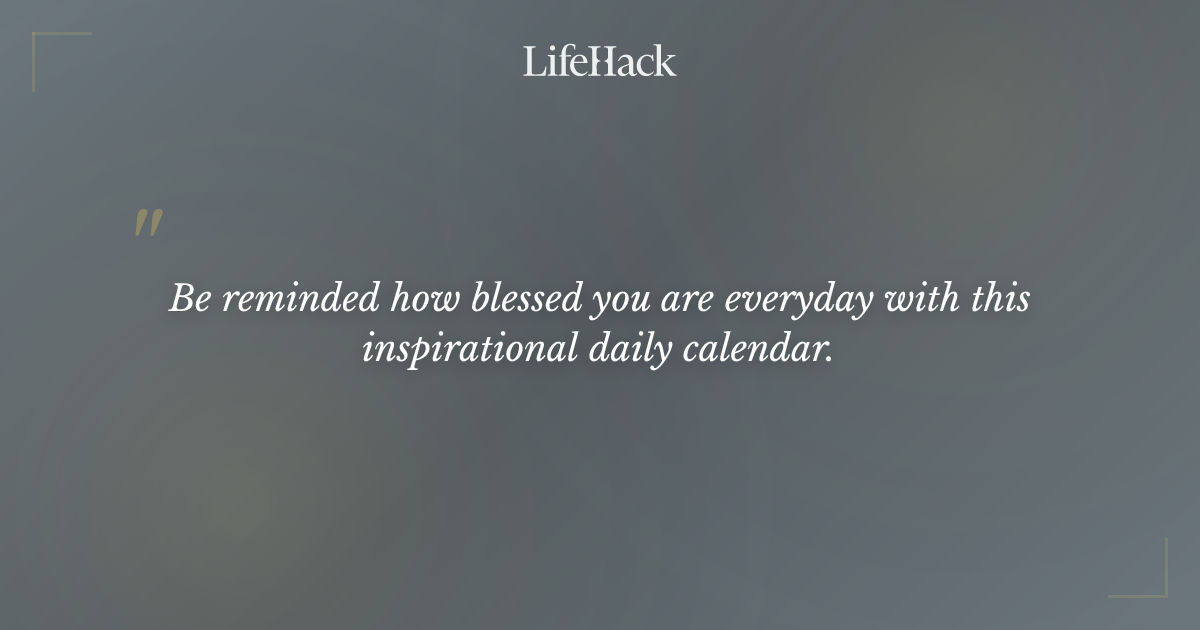 LifeHack

"

Be reminded how blessed you are everyday with this inspirational daily calendar.